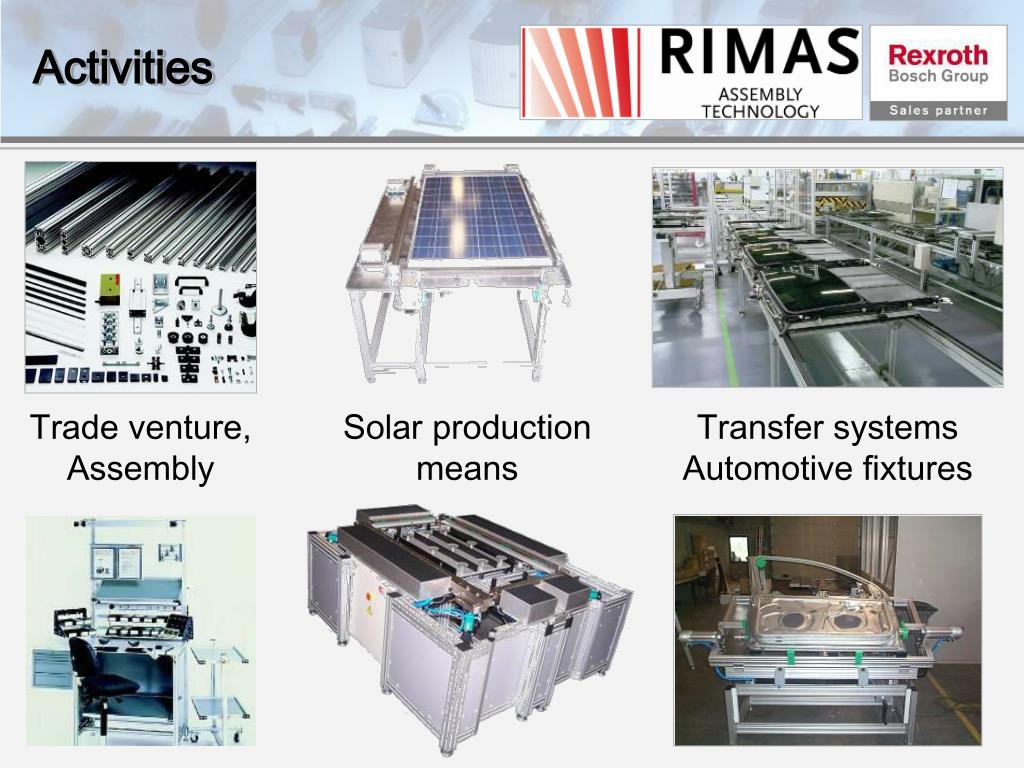 Activities

RIMAS
ASSEMBLY
TECHNOLOGY

Rexroth
Bosch Group
Sales partner

Trade venture,
Assembly

Solar production
means

Transfer systems
Automotive fixtures